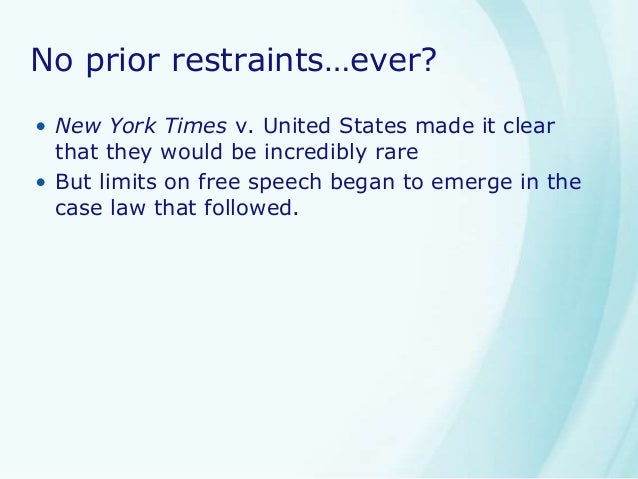 No prior restraints…ever?

• New York Times v. United States made it clear that they would be incredibly rare
• But limits on free speech began to emerge in the case law that followed.